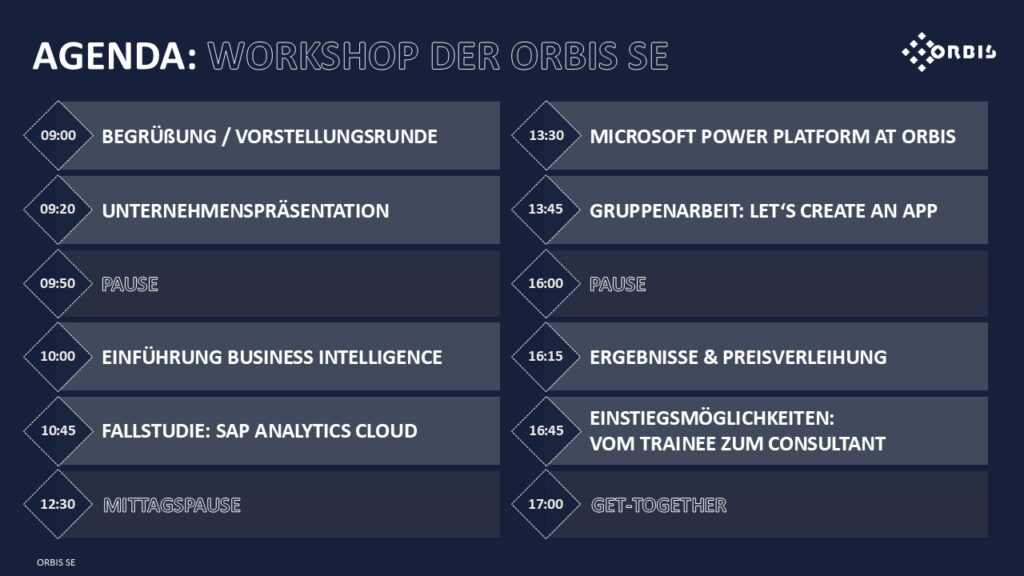 AGENDA: WORKSHOP DER ORBIS SE

ORBIS

09:00 BEGRÜßUNG / VORSTELLUNGSRUNDE

09:20 UNTERNEHMENSPRÄSENTATION

09:50 PAUSE

10:00 EINFÜHRUNG BUSINESS INTELLIGENCE

10:45 FALLSTUDIE: SAP ANALYTICS CLOUD

12:30 MITTAGSPAUSE

13:30 MICROSOFT POWER PLATFORM AT ORBIS

13:45 GRUPPENARBEIT: LET'S CREATE AN APP

16:00 PAUSE

16:15 ERGEBNISSE & PREISVERLEIHUNG

16:45 EINSTIEGSMÖGLICHKEITEN: VOM TRAINEE ZUM CONSULTANT

17:00 GET-TOGETHER

ORBIS SE